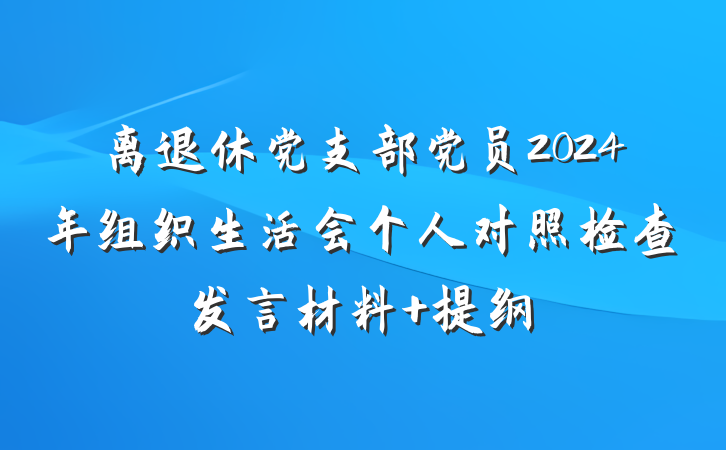 离退休党支部党员2024年组织生活会个人对照检查发言材料+提纲